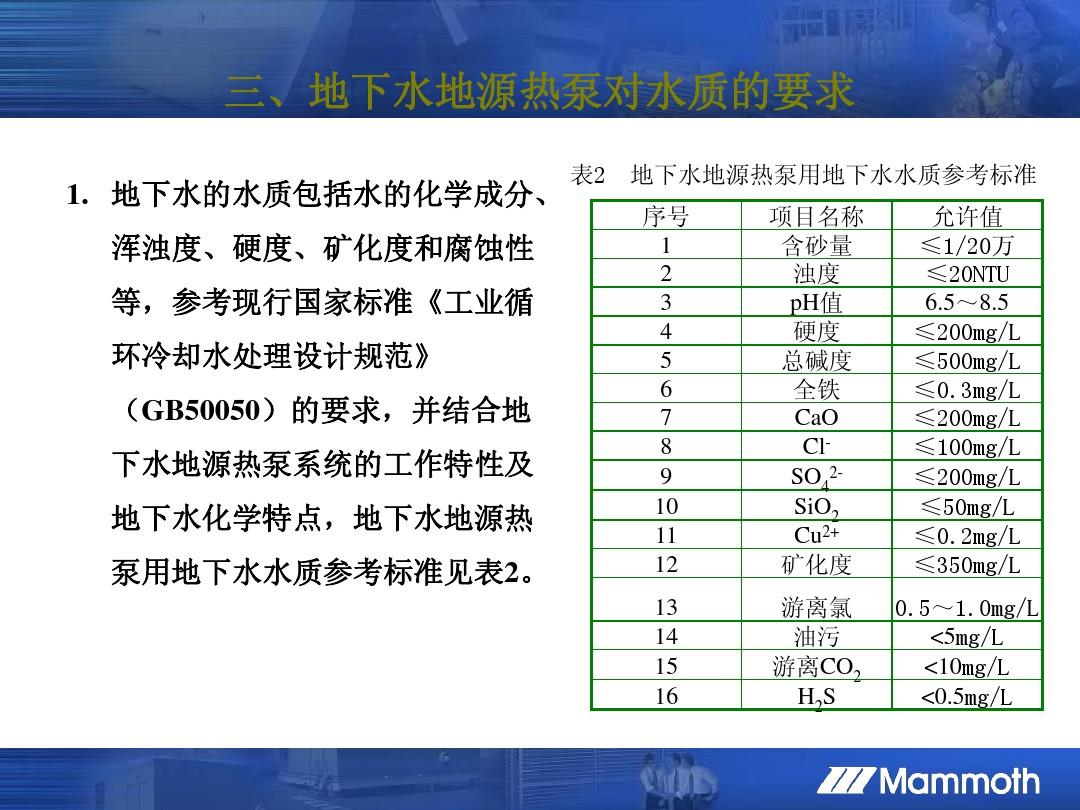 三、地下水地源热泵对水质的要求

1. 地下水的水质包括水的化学成分、浑浊度、硬度、矿化度和腐蚀性等，参考现行国家标准《工业循环冷却水处理设计规范》（GB50050）的要求，并结合地下水地源热泵系统的工作特性及地下水化学特点，地下水地源热泵用地下水水质参考标准见表2。

表2 地下水地源热泵用地下水水质参考标准

| 序号 | 项目名称 | 允许值 |
|---|---|---|
| 1 | 含砂量 | ≤1/20万 |
| 2 | 浊度 | ≤20NTU |
| 3 | pH值 | 6.5～8.5 |
| 4 | 硬度 | ≤200mg/L |
| 5 | 总碱度 | ≤500mg/L |
| 6 | 全铁 | ≤0.3mg/L |
| 7 | CaO | ≤200mg/L |
| 8 | $Cl^-$ | ≤100mg/L |
| 9 | $SO_4^{2-}$ | ≤200mg/L |
| 10 | $SiO_2$ | ≤50mg/L |
| 11 | $Cu^{2+}$ | ≤0.2mg/L |
| 12 | 矿化度 | ≤350mg/L |
| 13 | 游离氯 | 0.5～1.0mg/L |
| 14 | 油污 | <5mg/L |
| 15 | 游离$CO_2$ | <10mg/L |
| 16 | $H_2S$ | <0.5mg/L |

Mammoth